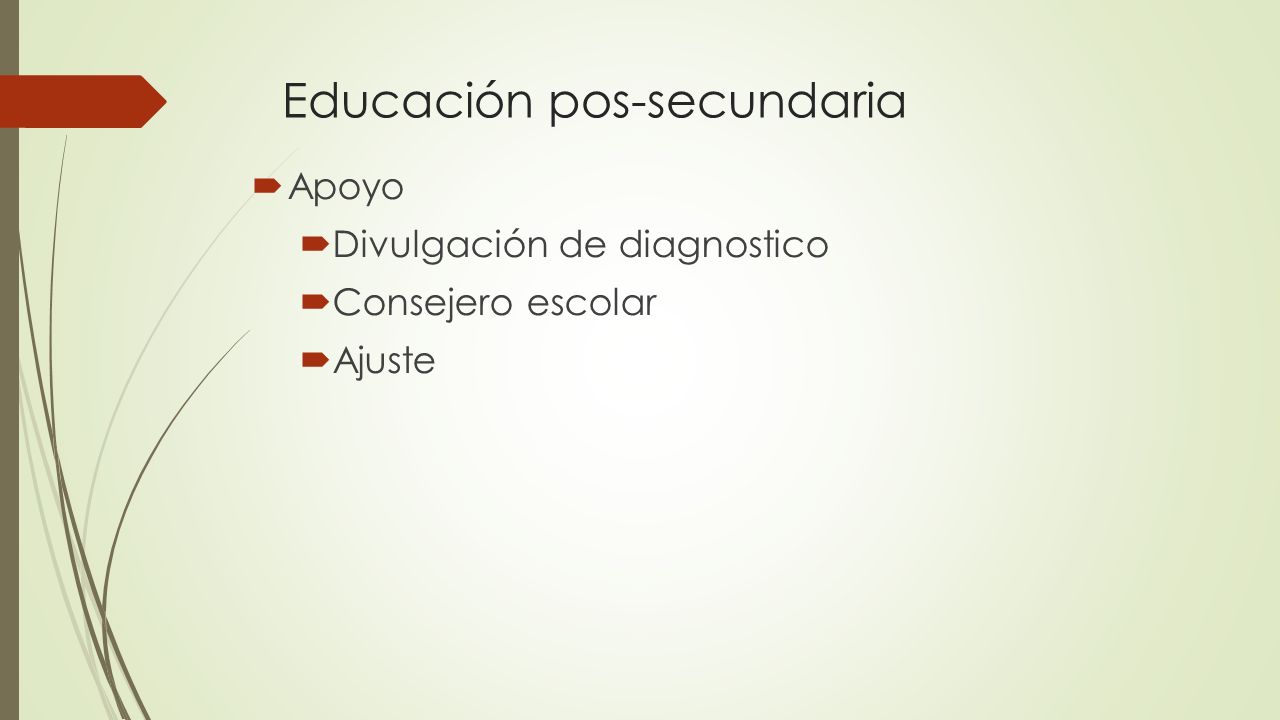 Educación pos-secundaria

Apoyo
Divulgación de diagnostico
Consejero escolar
Ajuste